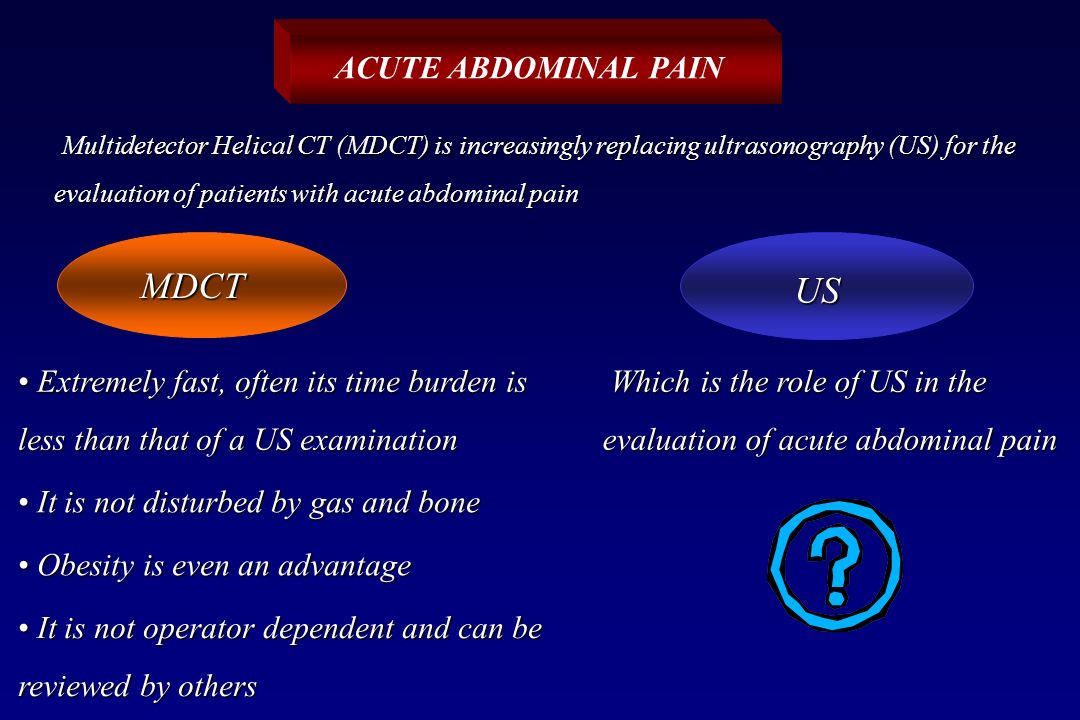 ACUTE ABDOMINAL PAIN

Multidetector Helical CT (MDCT) is increasingly replacing ultrasonography (US) for the evaluation of patients with acute abdominal pain

MDCT

• Extremely fast, often its time burden is less than that of a US examination

• It is not disturbed by gas and bone

• Obesity is even an advantage

• It is not operator dependent and can be reviewed by others

US

Which is the role of US in the evaluation of acute abdominal pain

?